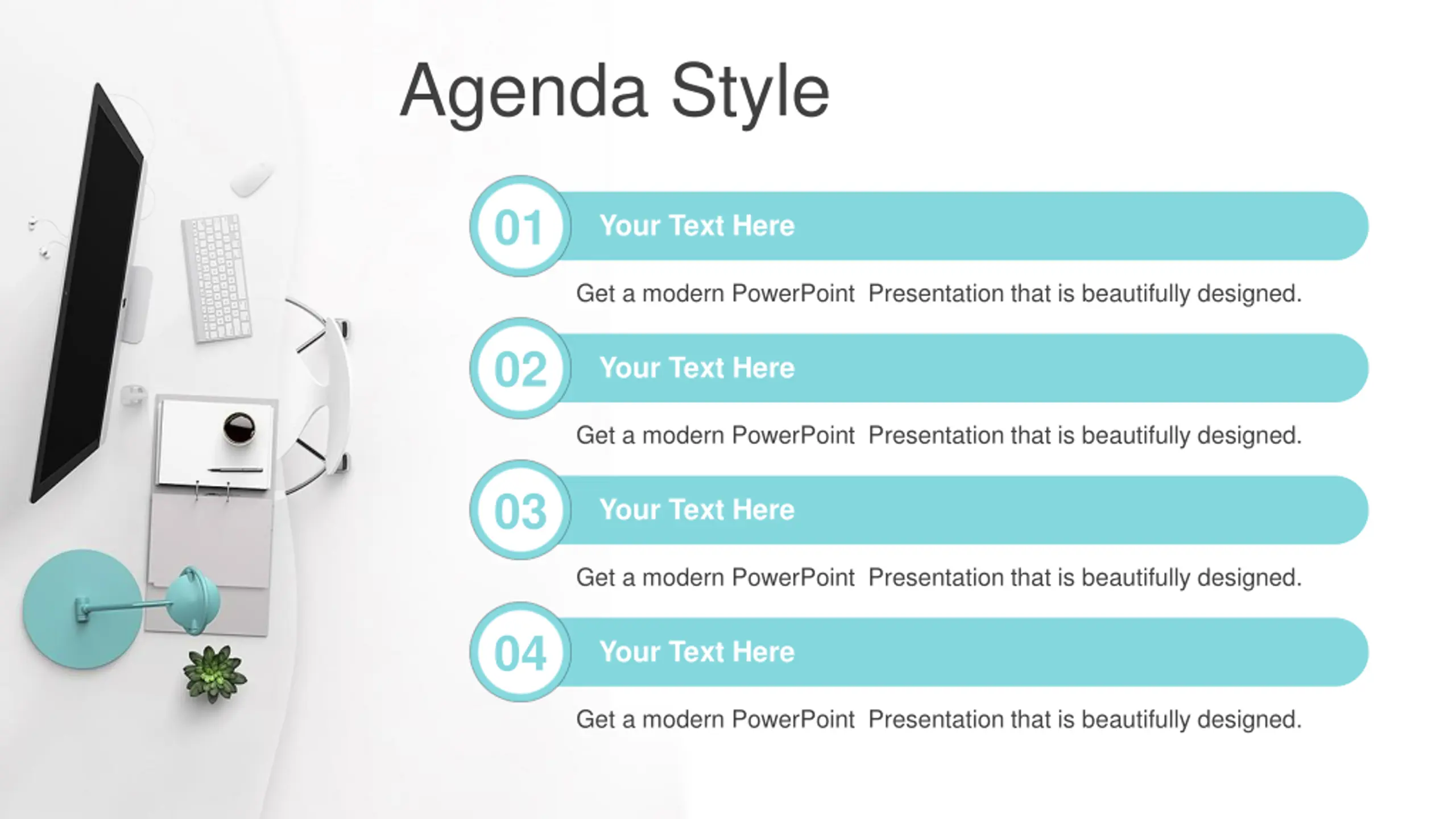 Agenda Style

01
Your Text Here
Get a modern PowerPoint Presentation that is beautifully designed.

02
Your Text Here
Get a modern PowerPoint Presentation that is beautifully designed.

03
Your Text Here
Get a modern PowerPoint Presentation that is beautifully designed.

04
Your Text Here
Get a modern PowerPoint Presentation that is beautifully designed.